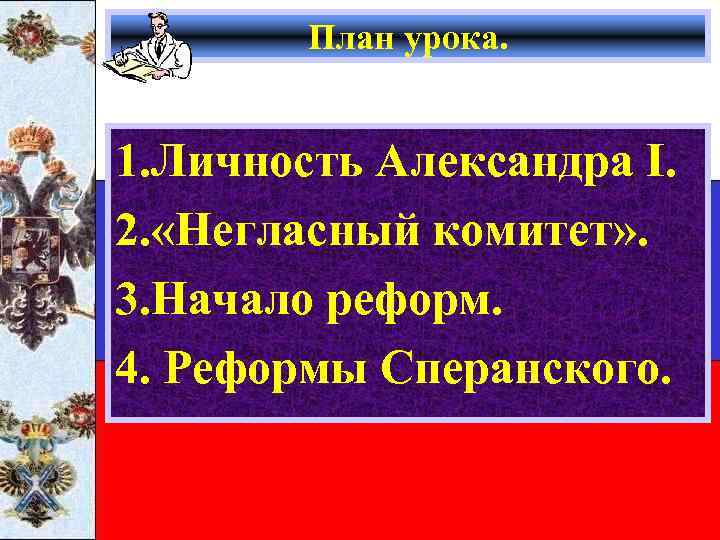 План урока.

1.Личность Александра I.
2.«Негласный комитет».
3.Начало реформ.
4. Реформы Сперанского.